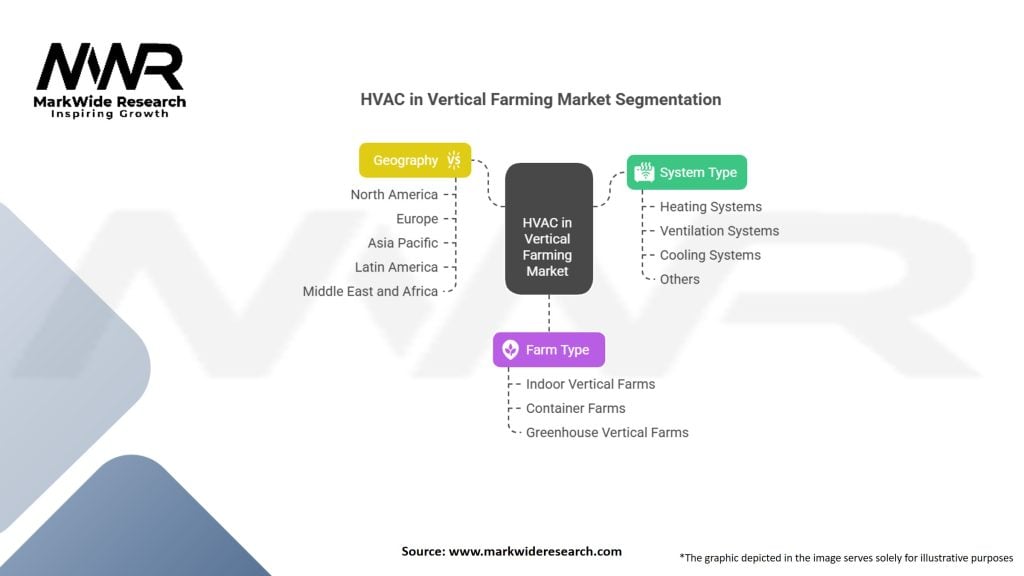 MWR
MarkWide Research
Inspiring Growth

HVAC in Vertical Farming Market Segmentation

Geography
North America
Europe
Asia Pacific
Latin America
Middle East and Africa

HVAC in Vertical Farming Market

System Type
Heating Systems
Ventilation Systems
Cooling Systems
Others

Farm Type
Indoor Vertical Farms
Container Farms
Greenhouse Vertical Farms

Source: www.markwideresearch.com

*The graphic depicted in the image serves solely for illustrative purposes